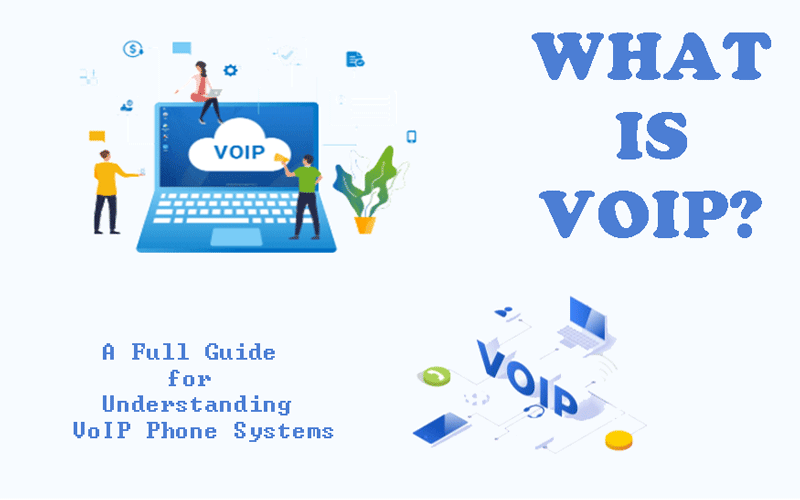 VOIP

WHAT IS VOIP?

A Full Guide for Understanding VoIP Phone Systems

VOIP